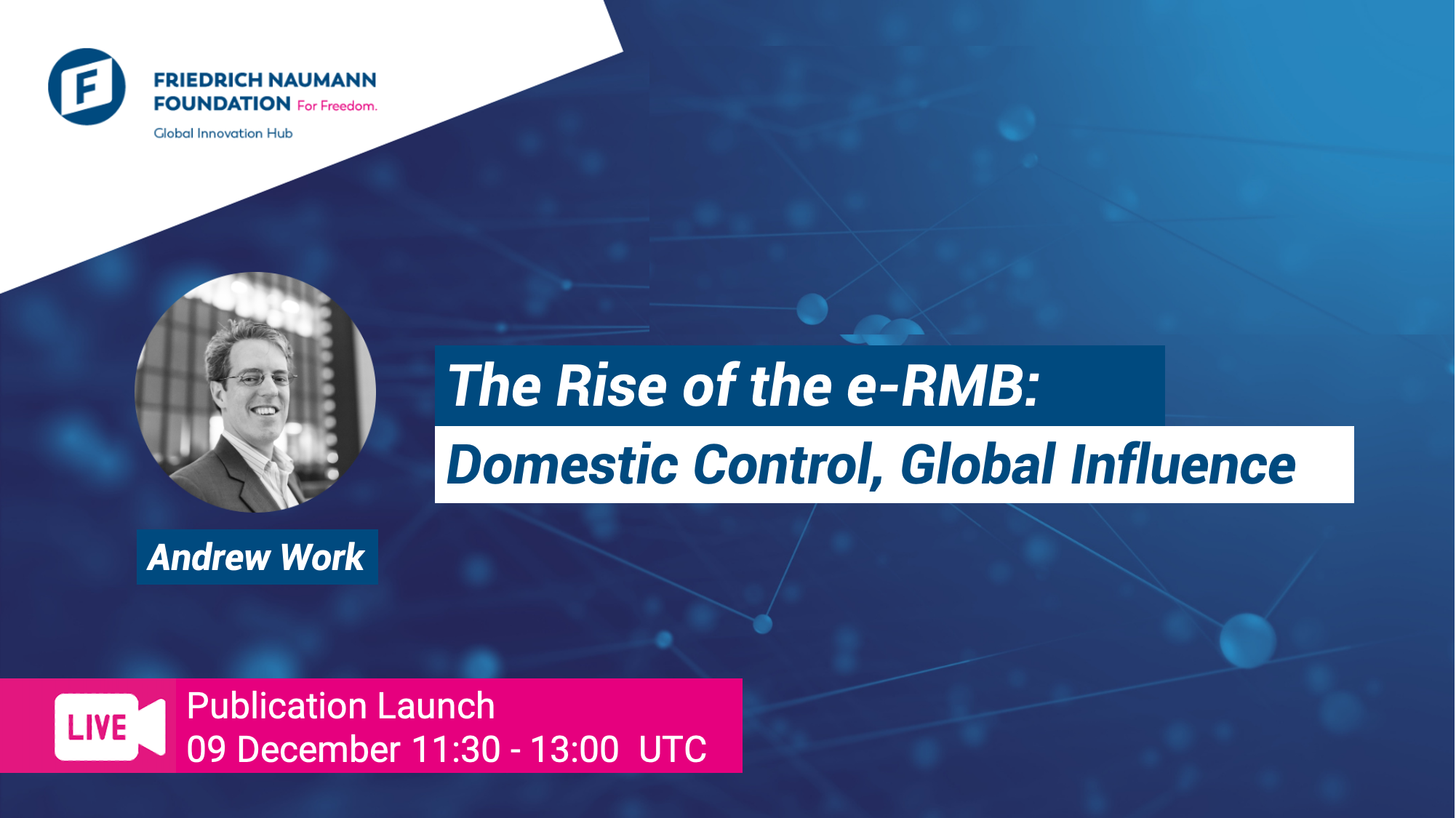 F

FRIEDRICH NAUMANN FOUNDATION For Freedom.

Global Innovation Hub

The Rise of the e-RMB:

Domestic Control, Global Influence

Andrew Work

LIVE

Publication Launch

09 December 11:30 - 13:00 UTC